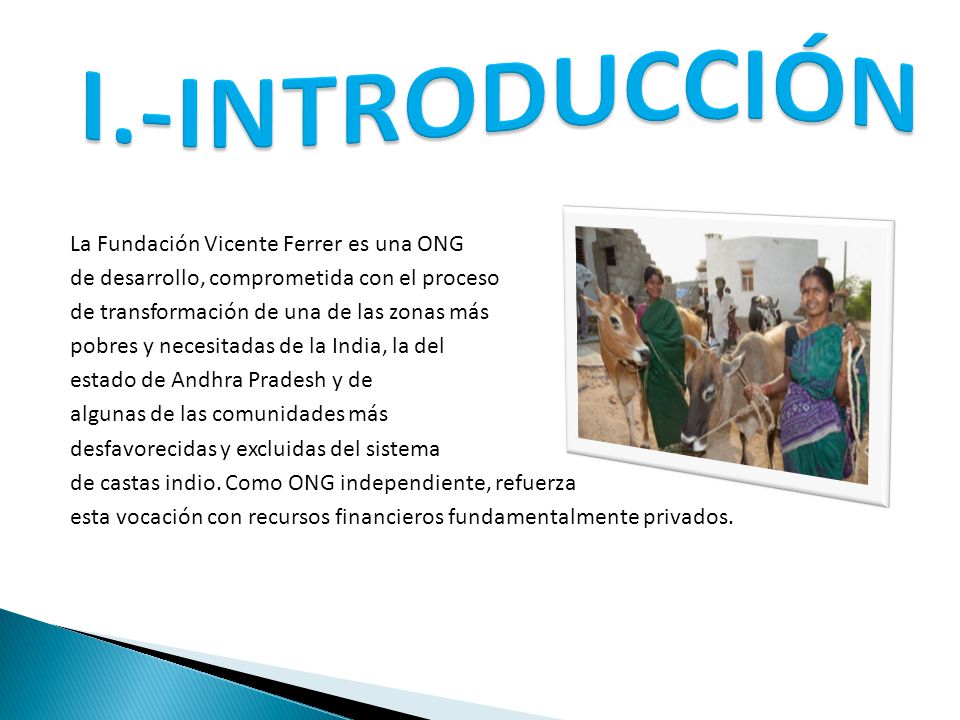 I.-INTRODUCCIÓN

La Fundación Vicente Ferrer es una ONG de desarrollo, comprometida con el proceso de transformación de una de las zonas más pobres y necesitadas de la India, la del estado de Andhra Pradesh y de algunas de las comunidades más desfavorecidas y excluidas del sistema de castas indio. Como ONG independiente, refuerza esta vocación con recursos financieros fundamentalmente privados.